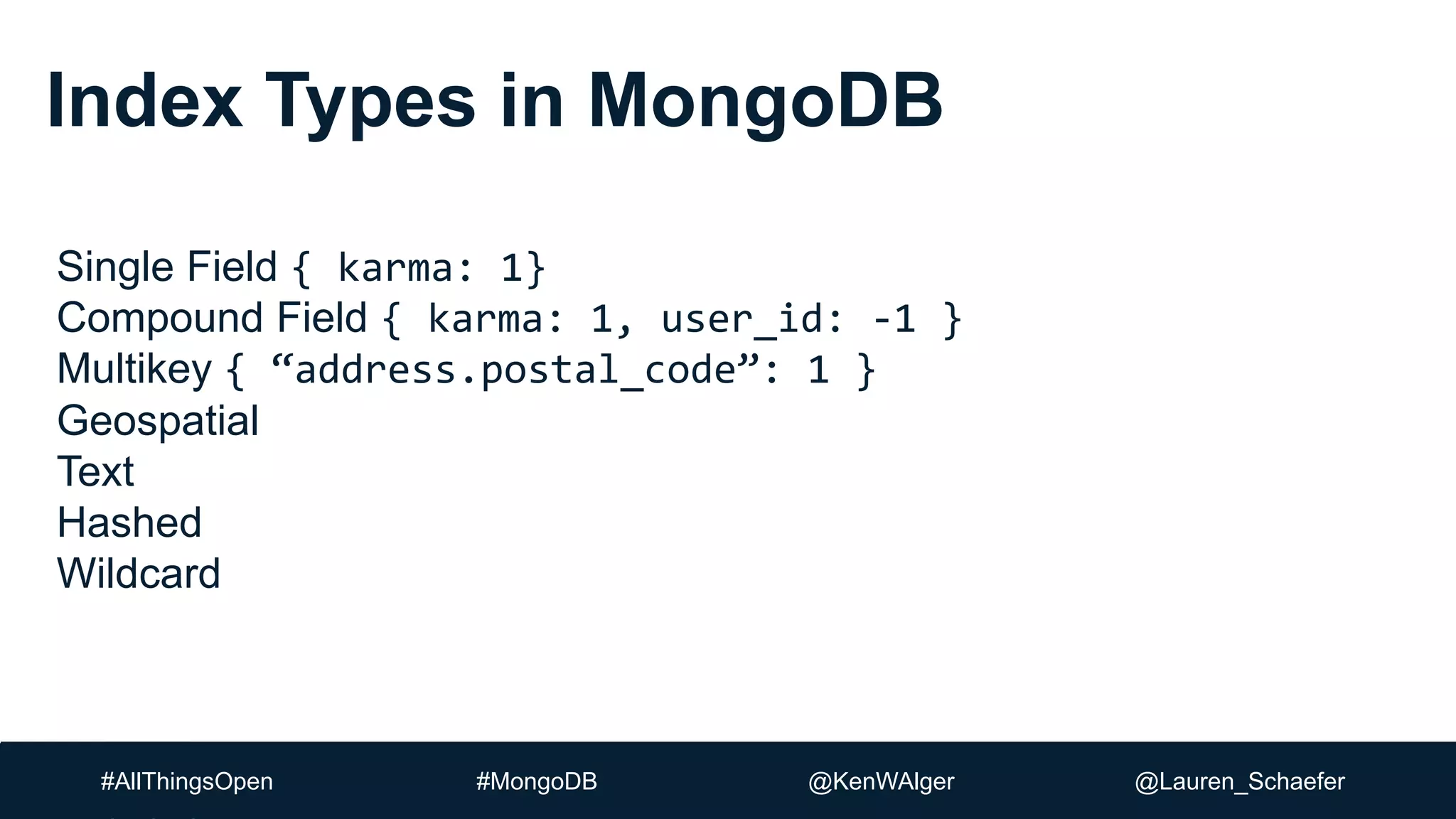 Index Types in MongoDB

Single Field { karma: 1}
Compound Field { karma: 1, user_id: -1 }
Multikey { “address.postal_code”: 1 }
Geospatial
Text
Hashed
Wildcard

#AllThingsOpen #MongoDB @KenWAlger @Lauren_Schaefer